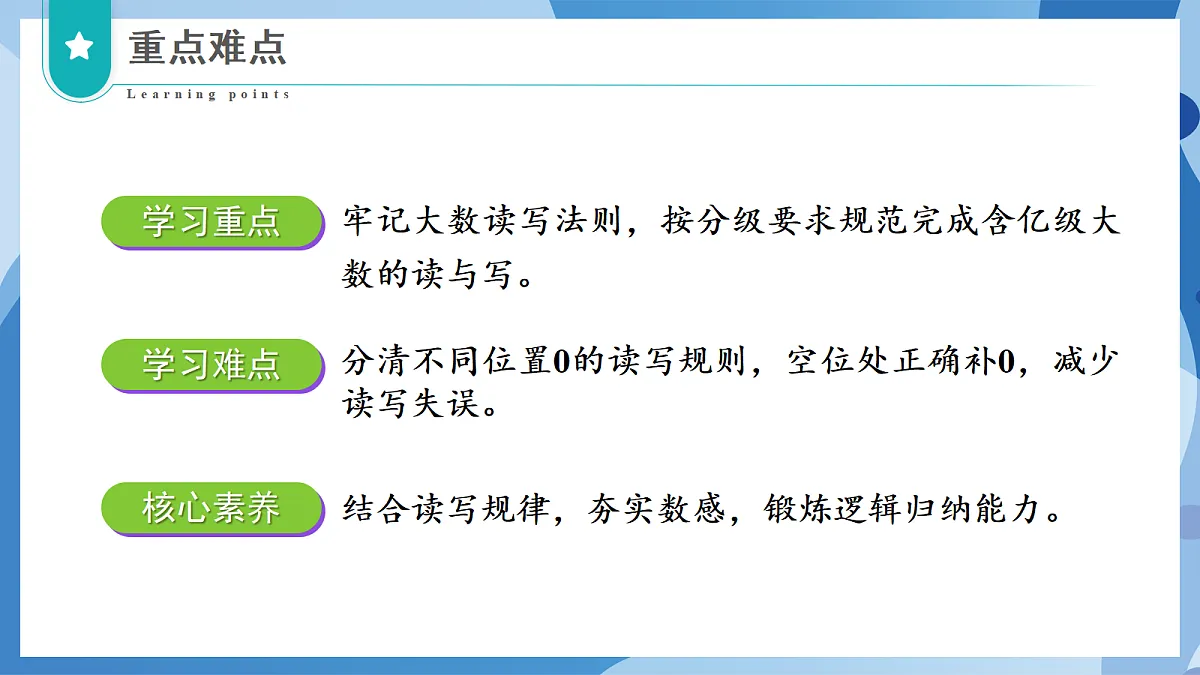 重点难点
Learning points

学习重点 牢记大数读写法则，按分级要求规范完成含亿级大数的读与写。

学习难点 分清不同位置0的读写规则，空位处正确补0，减少读写失误。

核心素养 结合读写规律，夯实数感，锻炼逻辑归纳能力。